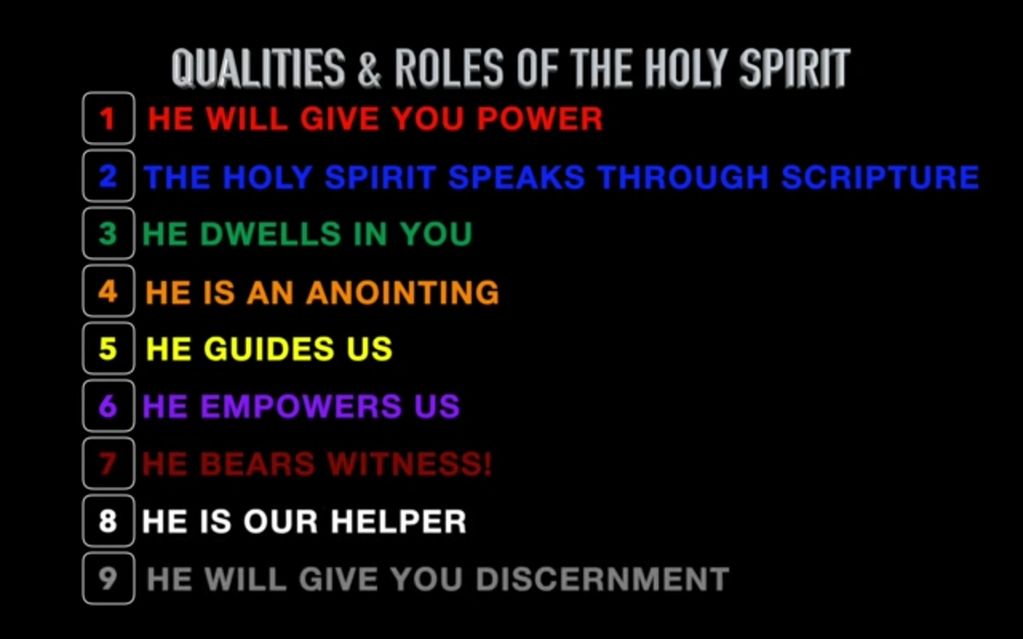 QUALITIES & ROLES OF THE HOLY SPIRIT

1 HE WILL GIVE YOU POWER

2 THE HOLY SPIRIT SPEAKS THROUGH SCRIPTURE

3 HE DWELLS IN YOU

4 HE IS AN ANOINTING

5 HE GUIDES US

6 HE EMPOWERS US

7 HE BEARS WITNESS!

8 HE IS OUR HELPER

9 HE WILL GIVE YOU DISCERNMENT